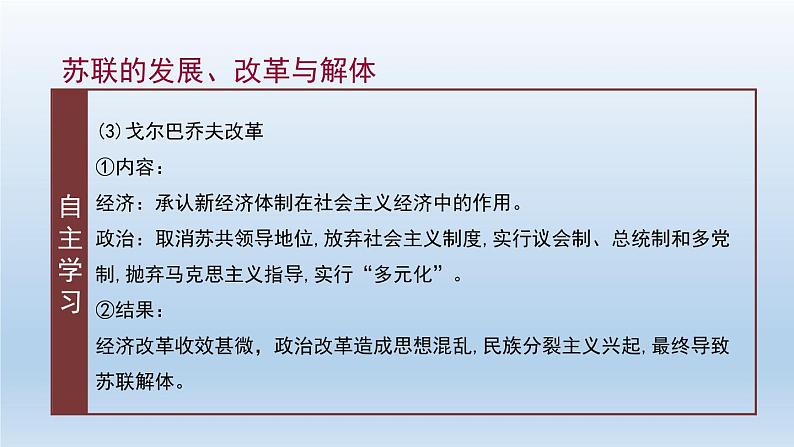 苏联的发展、改革与解体

自主学习

⑶戈尔巴乔夫改革

①内容：

经济：承认新经济体制在社会主义经济中的作用。

政治：取消苏共领导地位,放弃社会主义制度,实行议会制、总统制和多党制,抛弃马克思主义指导,实行“多元化”。

②结果：

经济改革收效甚微，政治改革造成思想混乱,民族分裂主义兴起,最终导致苏联解体。